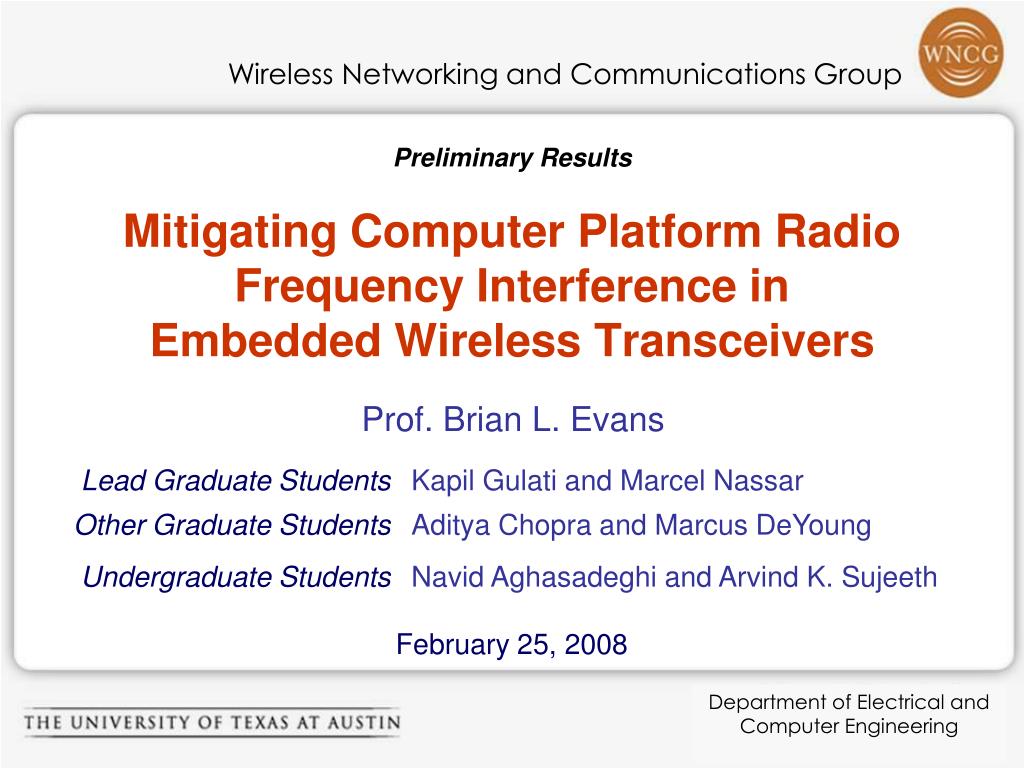 Wireless Networking and Communications Group

WNCG

Preliminary Results

Mitigating Computer Platform Radio Frequency Interference in Embedded Wireless Transceivers

Prof. Brian L. Evans

Lead Graduate Students Kapil Gulati and Marcel Nassar
Other Graduate Students Aditya Chopra and Marcus DeYoung
Undergraduate Students Navid Aghasadeghi and Arvind K. Sujeeth

February 25, 2008

THE UNIVERSITY OF TEXAS AT AUSTIN

Department of Electrical and Computer Engineering